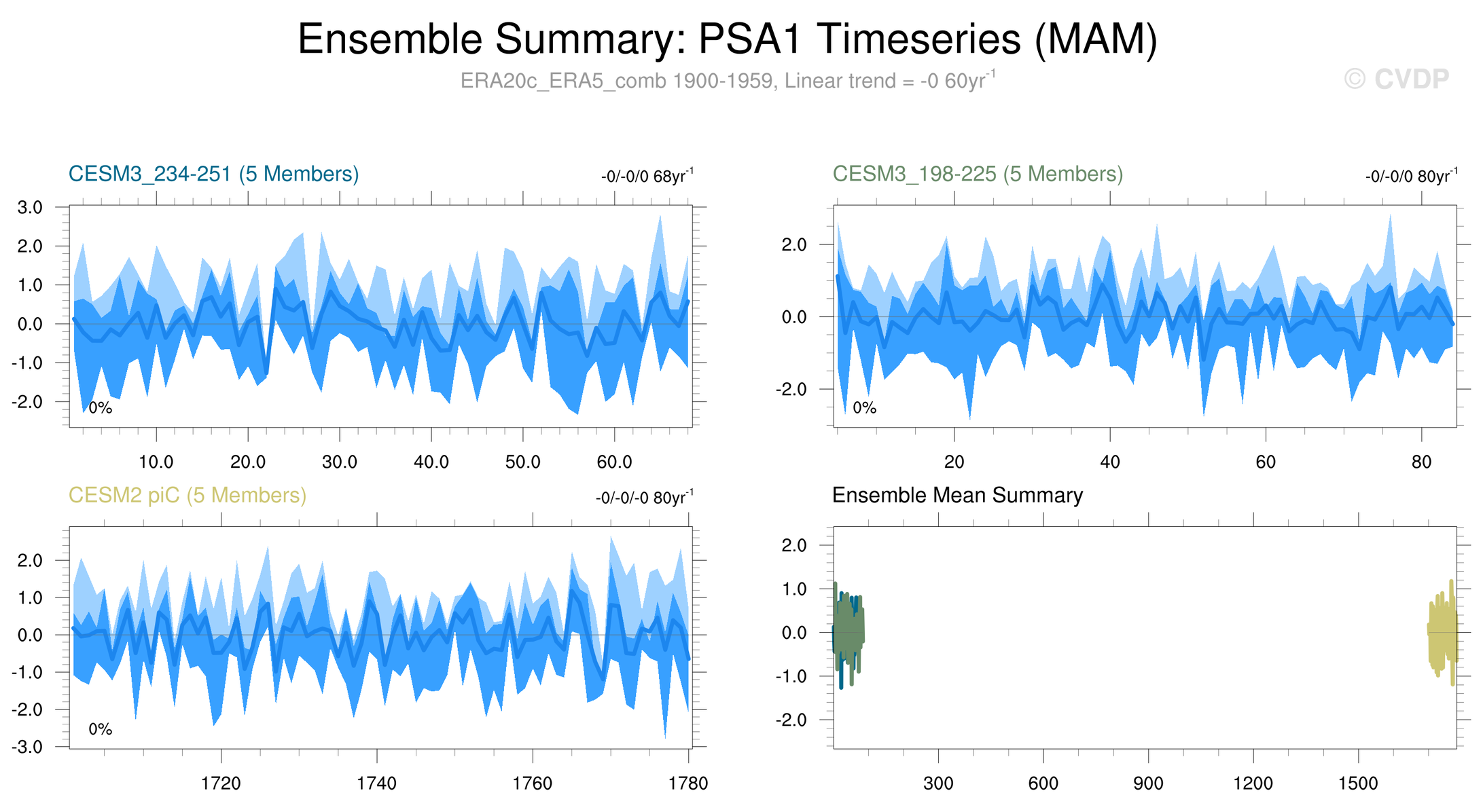 Ensemble Summary: PSA1 Timeseries (MAM)

ERA20c_ERA5_comb 1900-1959, Linear trend = -0 60yr$^{-1}$

© CVDP

CESM3_234-251 (5 Members)

-0/-0/0 68yr$^{-1}$

3.0
2.0
1.0
0.0
-1.0
-2.0

0%

10.0
20.0
30.0
40.0
50.0
60.0

CESM3_198-225 (5 Members)

-0/-0/0 80yr$^{-1}$

2.0
0.0
-2.0

0%

20
40
60
80

CESM2 piC (5 Members)

-0/-0/-0 80yr$^{-1}$

2.0
1.0
0.0
-1.0
-2.0
-3.0

0%

1720
1740
1760
1780

Ensemble Mean Summary

2.0
1.0
0.0
-1.0
-2.0

300
600
900
1200
1500